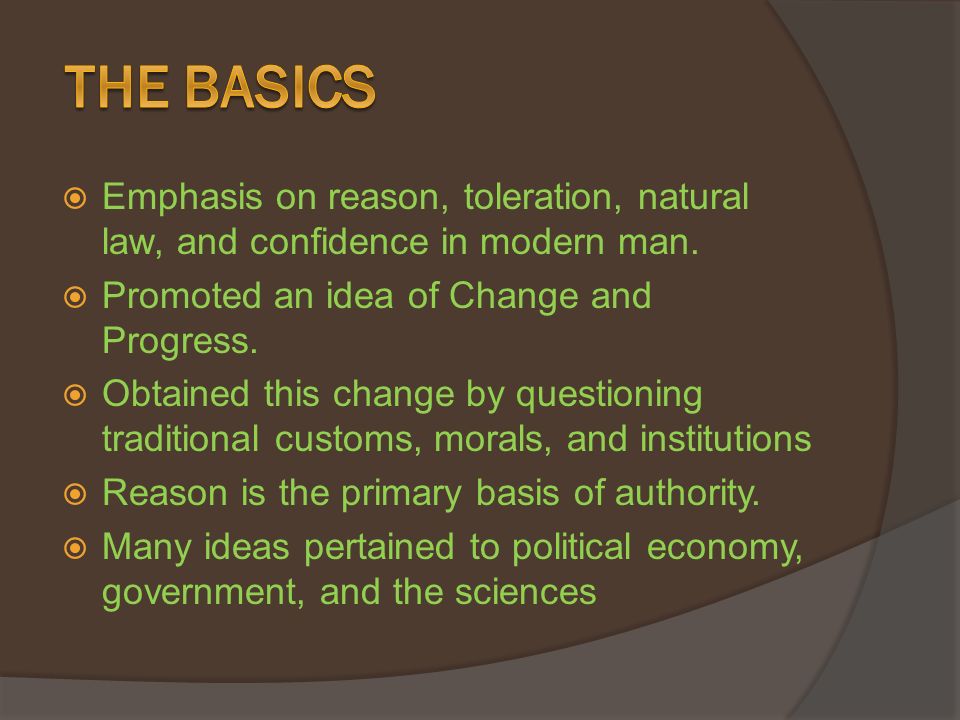 THE BASICS

Emphasis on reason, toleration, natural law, and confidence in modern man.

Promoted an idea of Change and Progress.

Obtained this change by questioning traditional customs, morals, and institutions

Reason is the primary basis of authority.

Many ideas pertained to political economy, government, and the sciences